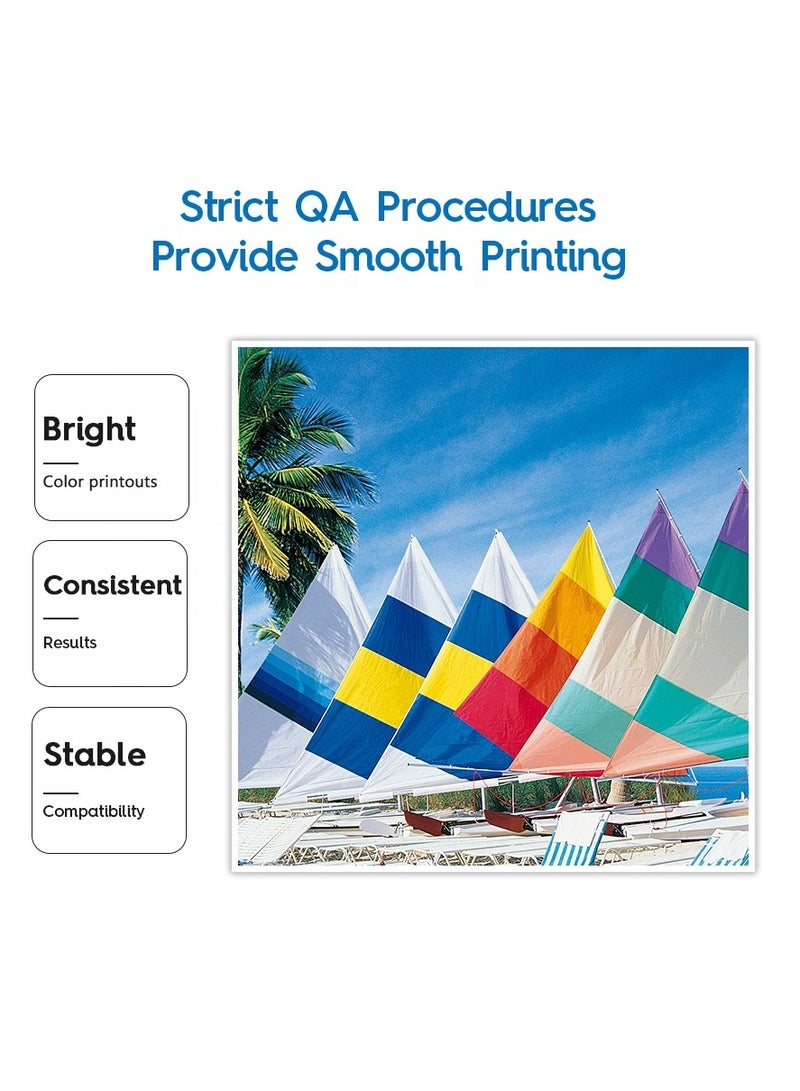 Strict QA Procedures
Provide Smooth Printing

Bright
Color printouts

Consistent
Results

Stable
Compatibility